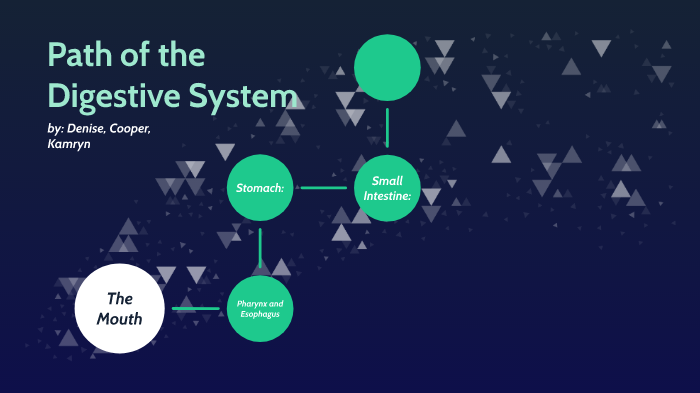 Path of the Digestive System

by: Denise, Cooper, Kamryn

Stomach:

Small Intestine:

The Mouth

Pharynx and Esophagus